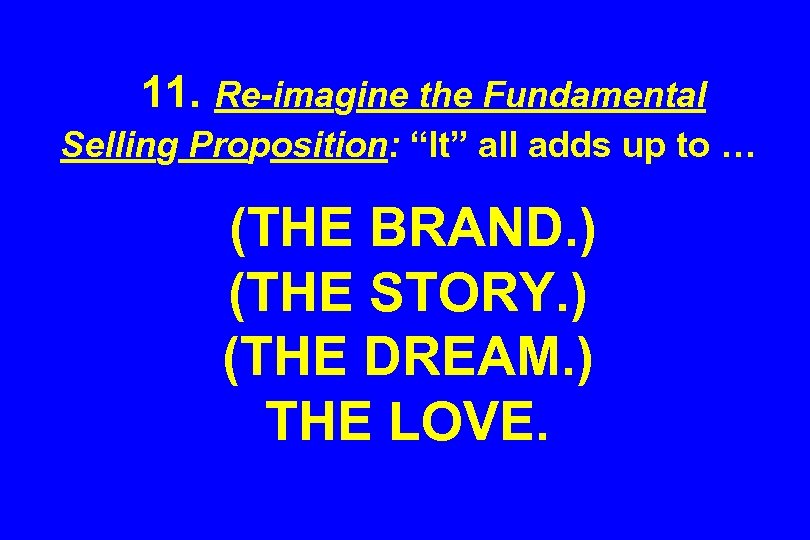 11. Re-imagine the Fundamental Selling Proposition: “It” all adds up to …

(THE BRAND.)
(THE STORY.)
(THE DREAM.)
THE LOVE.